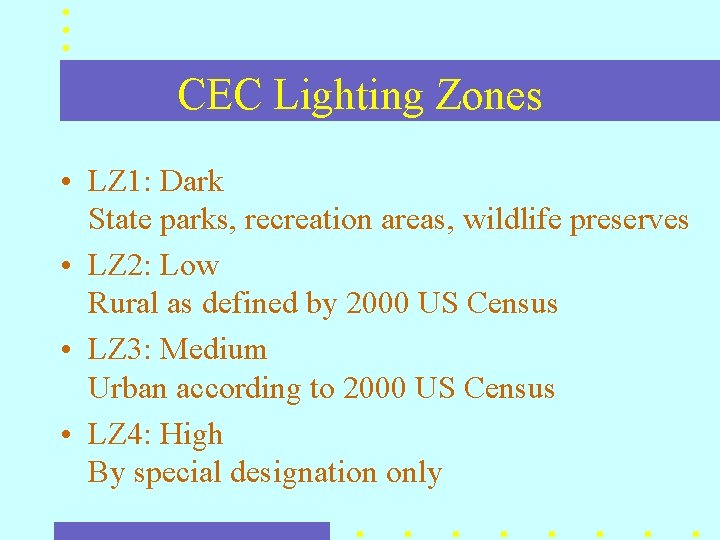 CEC Lighting Zones

• LZ1: Dark
State parks, recreation areas, wildlife preserves

• LZ2: Low
Rural as defined by 2000 US Census

• LZ3: Medium
Urban according to 2000 US Census

• LZ4: High
By special designation only